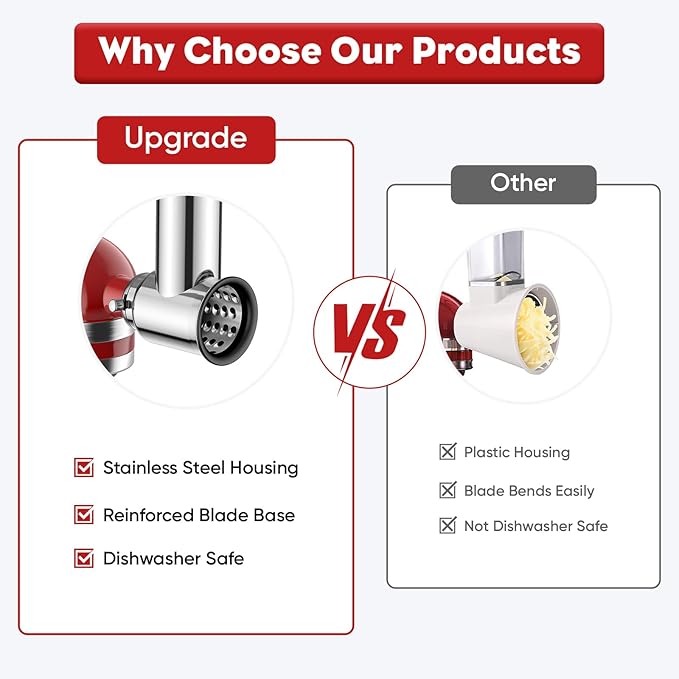 Why Choose Our Products

Upgrade

Stainless Steel Housing

Reinforced Blade Base

Dishwasher Safe

VS

Other

Plastic Housing

Blade Bends Easily

Not Dishwasher Safe